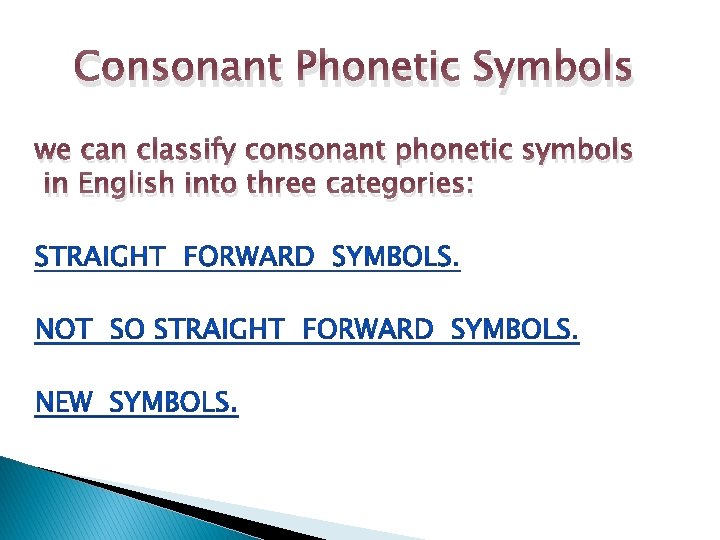 Consonant Phonetic Symbols

we can classify consonant phonetic symbols in English into three categories:

STRAIGHT FORWARD SYMBOLS.

NOT SO STRAIGHT FORWARD SYMBOLS.

NEW SYMBOLS.